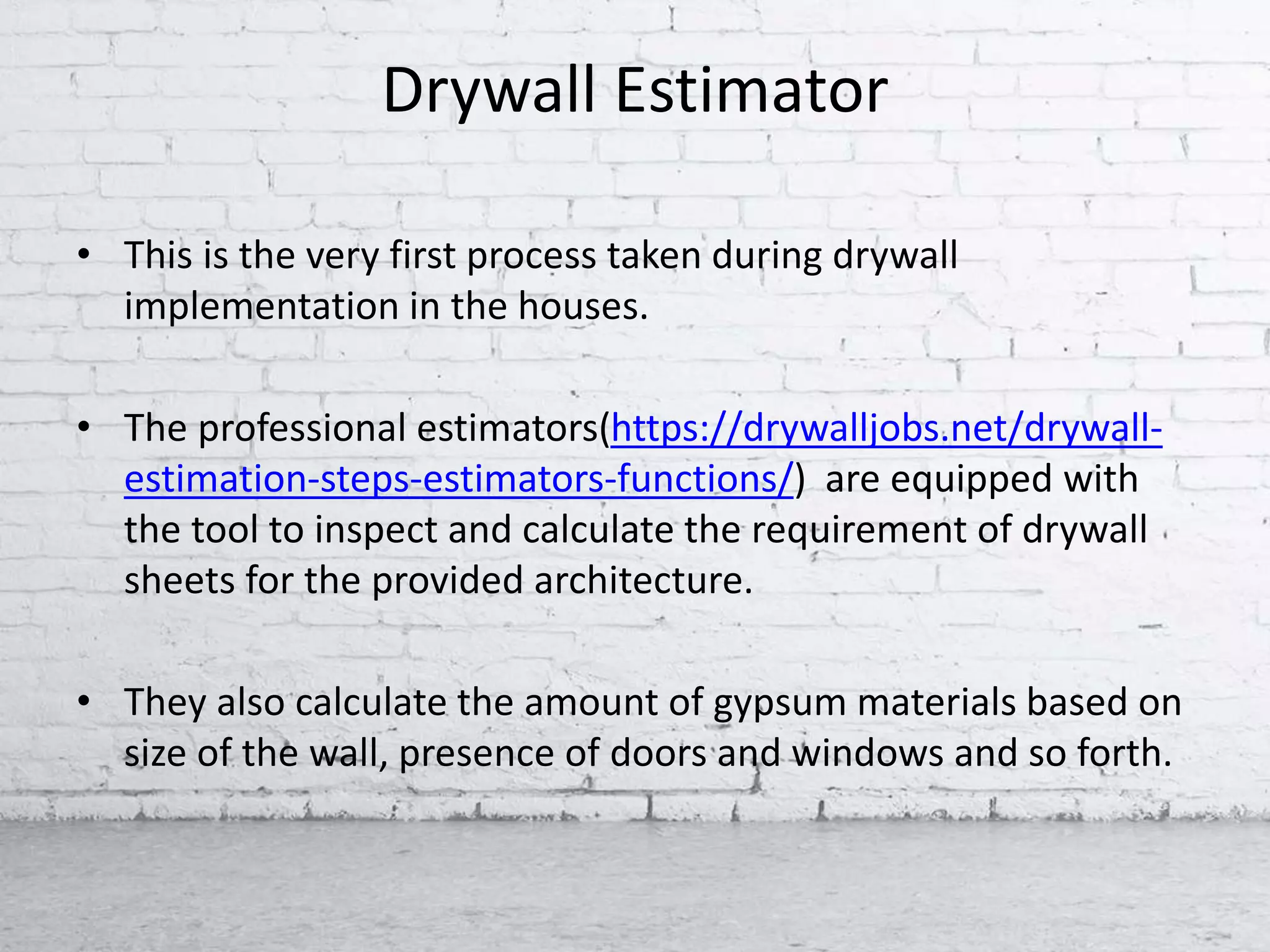 Drywall Estimator

• This is the very first process taken during drywall implementation in the houses.

• The professional estimators(https://drywalljobs.net/drywall-estimation-steps-estimators-functions/) are equipped with the tool to inspect and calculate the requirement of drywall sheets for the provided architecture.

• They also calculate the amount of gypsum materials based on size of the wall, presence of doors and windows and so forth.